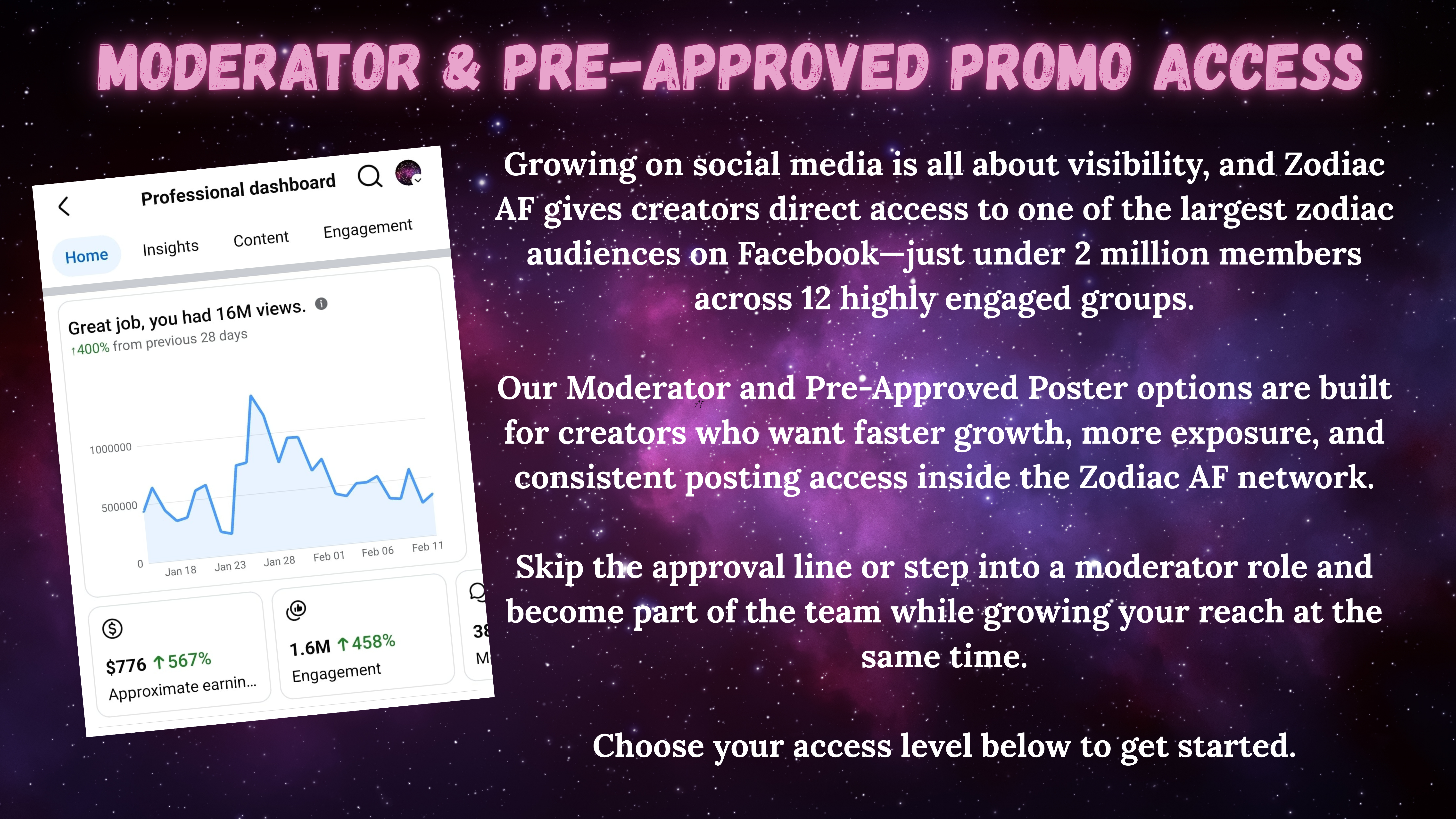 MODERATOR & PRE-APPROVED PROMO ACCESS

Professional dashboard

Home Insights Content Engagement

Great job, you had 16M views.
↑400% from previous 28 days

1000000
500000
0
Jan 18 Jan 23 Jan 28 Feb 01 Feb 06 Feb 11

$776 ↑567%
Approximate earnin...

1.6M ↑458%
Engagement

38
M

Growing on social media is all about visibility, and Zodiac AF gives creators direct access to one of the largest zodiac audiences on Facebook—just under 2 million members across 12 highly engaged groups.

Our Moderator and Pre-Approved Poster options are built for creators who want faster growth, more exposure, and consistent posting access inside the Zodiac AF network.

Skip the approval line or step into a moderator role and become part of the team while growing your reach at the same time.

Choose your access level below to get started.